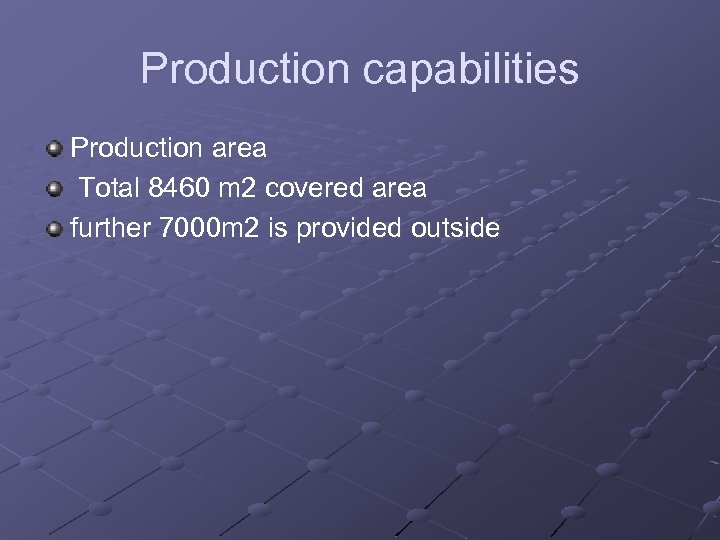 Production capabilities

Production area

Total 8460 m2 covered area

further 7000m2 is provided outside